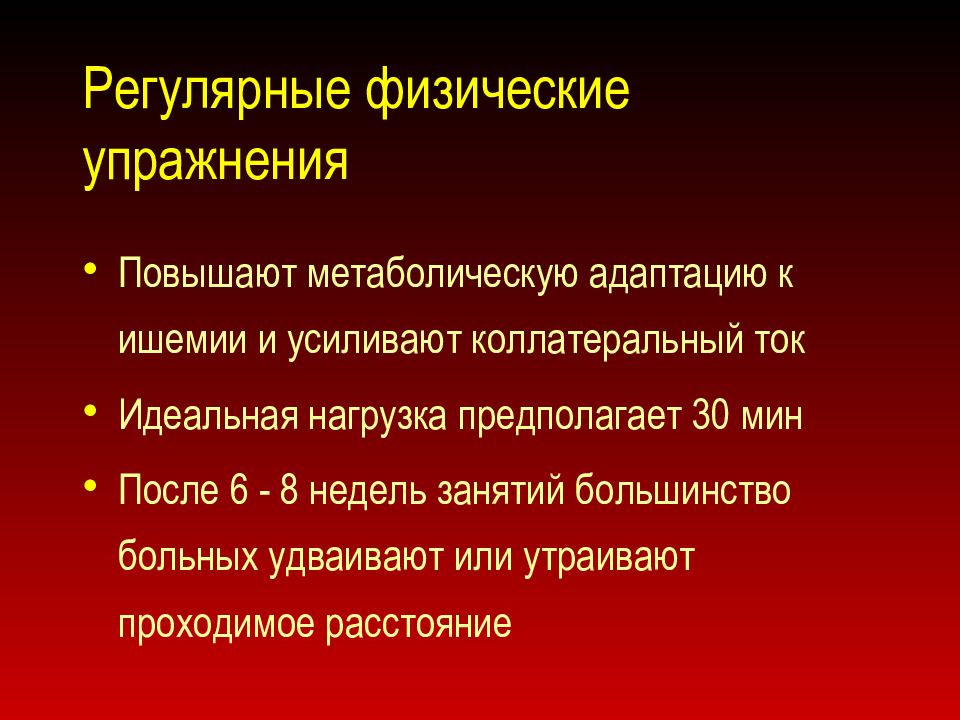 Регулярные физические упражнения

• Повышают метаболическую адаптацию к ишемии и усиливают коллатеральный ток

• Идеальная нагрузка предполагает 30 мин

• После 6 - 8 недель занятий большинство больных удваивают или утраивают проходимое расстояние